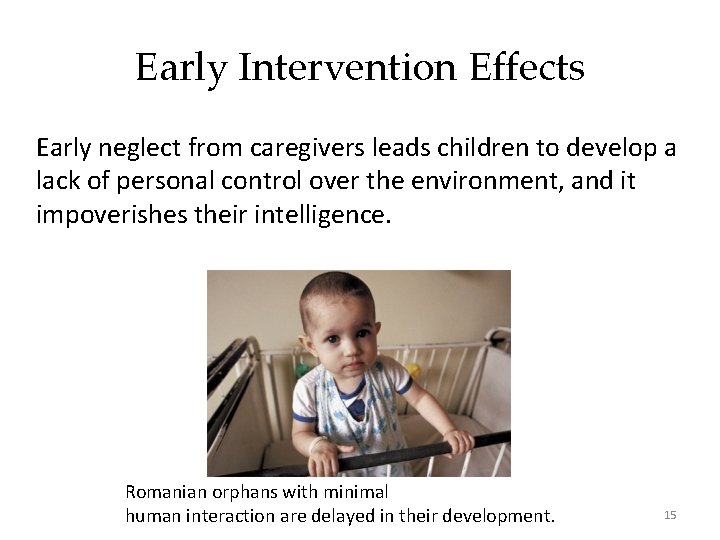 Early Intervention Effects

Early neglect from caregivers leads children to develop a lack of personal control over the environment, and it impoverishes their intelligence.

Romanian orphans with minimal human interaction are delayed in their development.

15